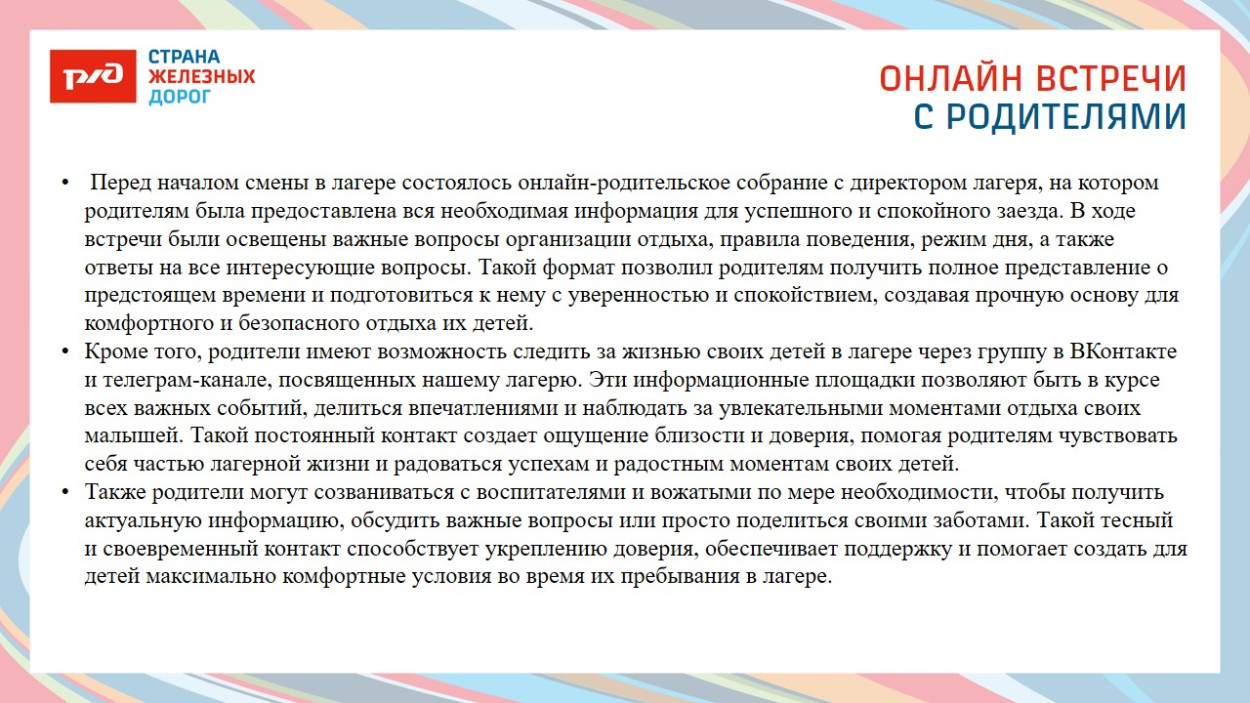 РЖД

СТРАНА
ЖЕЛЕЗНЫХ
ДОРОГ

ОНЛАЙН ВСТРЕЧИ
С РОДИТЕЛЯМИ

• Перед началом смены в лагере состоялось онлайн-родительское собрание с директором лагеря, на котором родителям была предоставлена вся необходимая информация для успешного и спокойного заезда. В ходе встречи были освещены важные вопросы организации отдыха, правила поведения, режим дня, а также ответы на все интересующие вопросы. Такой формат позволил родителям получить полное представление о предстоящем времени и подготовиться к нему с уверенностью и спокойствием, создавая прочную основу для комфортного и безопасного отдыха их детей.
• Кроме того, родители имеют возможность следить за жизнью своих детей в лагере через группу в ВКонтакте и телеграм-канале, посвященных нашему лагерю. Эти информационные площадки позволяют быть в курсе всех важных событий, делиться впечатлениями и наблюдать за увлекательными моментами отдыха своих малышей. Такой постоянный контакт создает ощущение близости и доверия, помогая родителям чувствовать себя частью лагерной жизни и радоваться успехам и радостным моментам своих детей.
• Также родители могут созваниваться с воспитателями и вожатыми по мере необходимости, чтобы получить актуальную информацию, обсудить важные вопросы или просто поделиться своими заботами. Такой тесный и своевременный контакт способствует укреплению доверия, обеспечивает поддержку и помогает создать для детей максимально комфортные условия во время их пребывания в лагере.